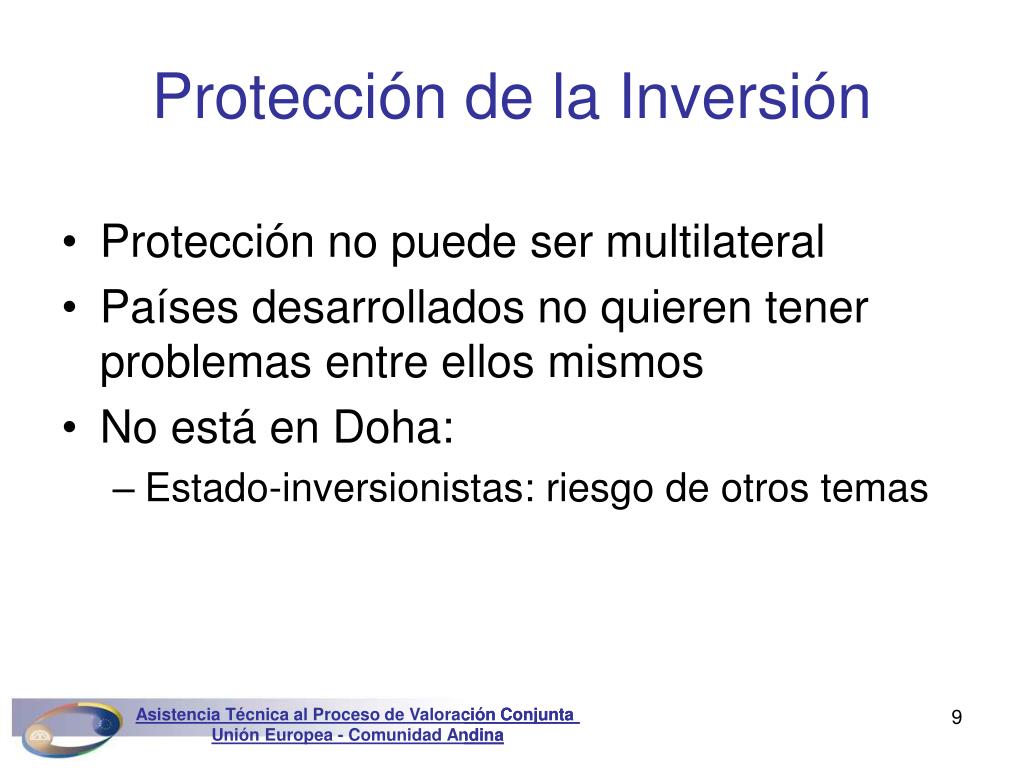 Protección de la Inversión

• Protección no puede ser multilateral
• Países desarrollados no quieren tener problemas entre ellos mismos
• No está en Doha:
– Estado-inversionistas: riesgo de otros temas

Asistencia Técnica al Proceso de Valoración Conjunta
Unión Europea - Comunidad Andina

9